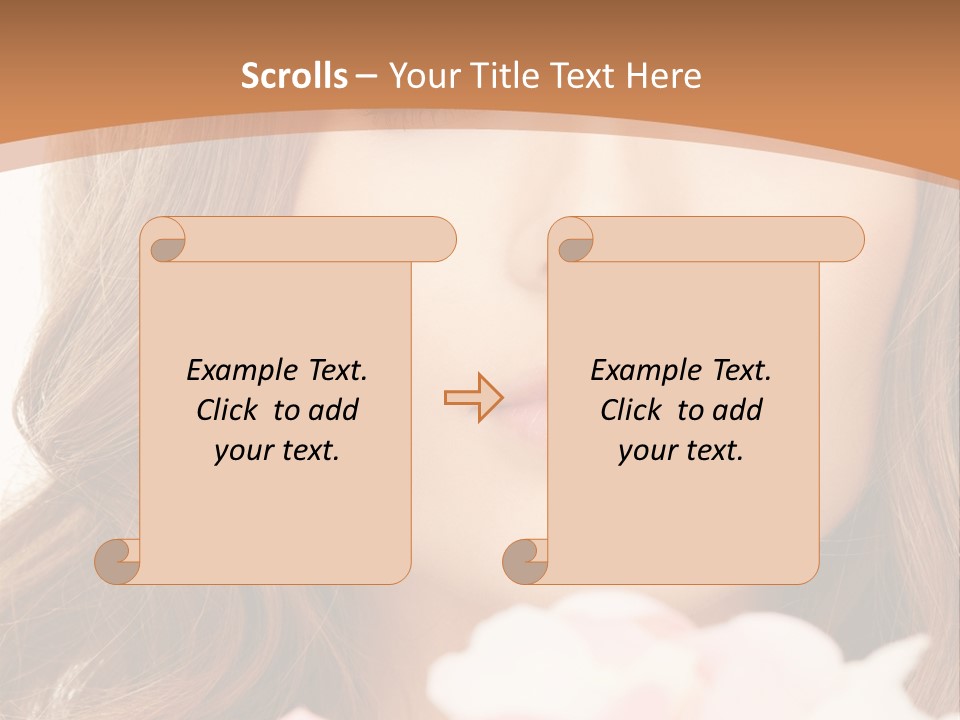 Scrolls – Your Title Text Here

Example Text. Click to add your text.

Example Text. Click to add your text.